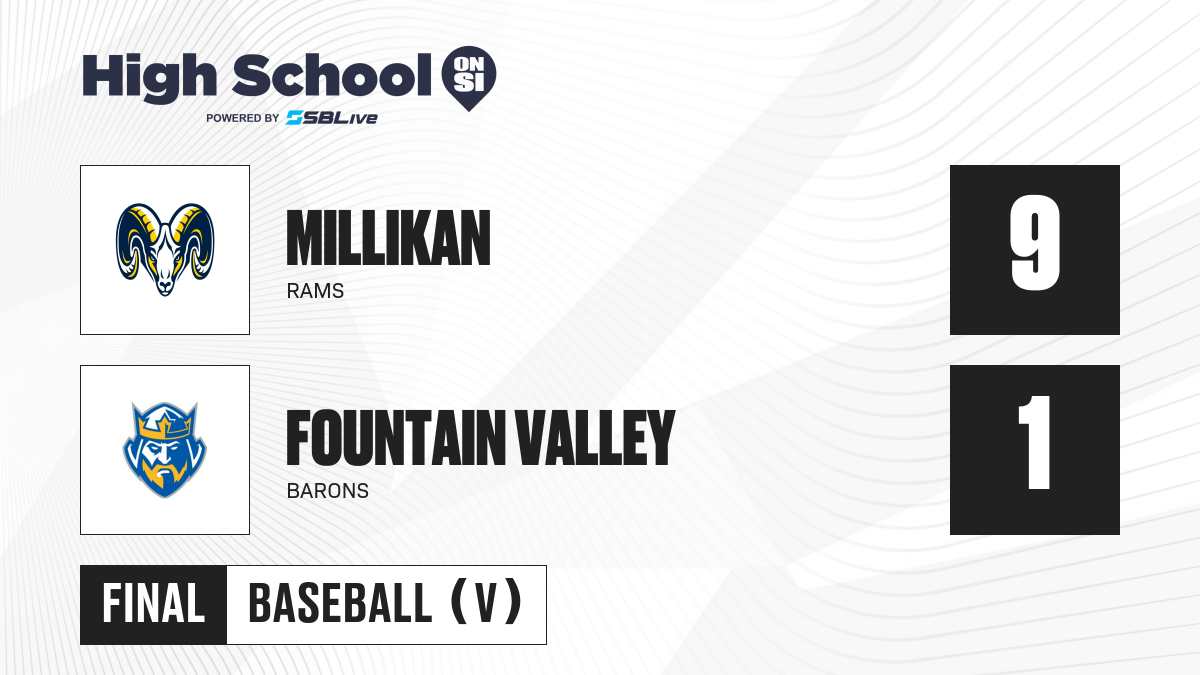 High School ON SI
POWERED BY SBLive

MILLIKAN
RAMS

9

FOUNTAIN VALLEY
BARONS

1

FINAL BASEBALL (V)